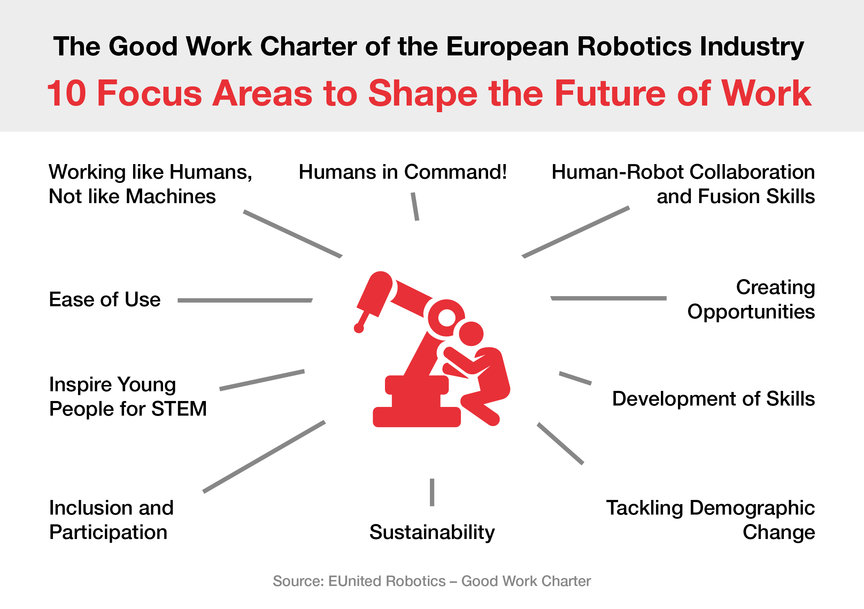 The Good Work Charter of the European Robotics Industry

10 Focus Areas to Shape the Future of Work

Working like Humans, Not like Machines

Humans in Command!

Human-Robot Collaboration and Fusion Skills

Ease of Use

Creating Opportunities

Inspire Young People for STEM

Development of Skills

Inclusion and Participation

Sustainability

Tackling Demographic Change

Source: EUnited Robotics – Good Work Charter